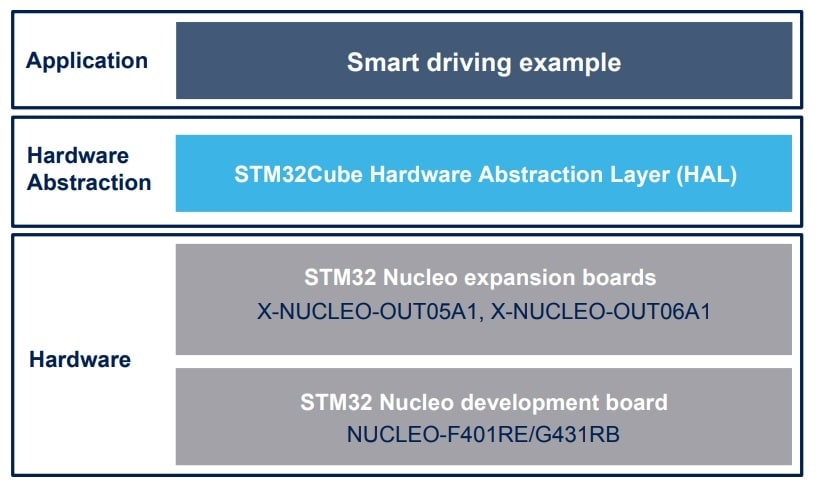 Application

Smart driving example

Hardware Abstraction

STM32Cube Hardware Abstraction Layer (HAL)

Hardware

STM32 Nucleo expansion boards
X-NUCLEO-OUT05A1, X-NUCLEO-OUT06A1

STM32 Nucleo development board
NUCLEO-F401RE/G431RB